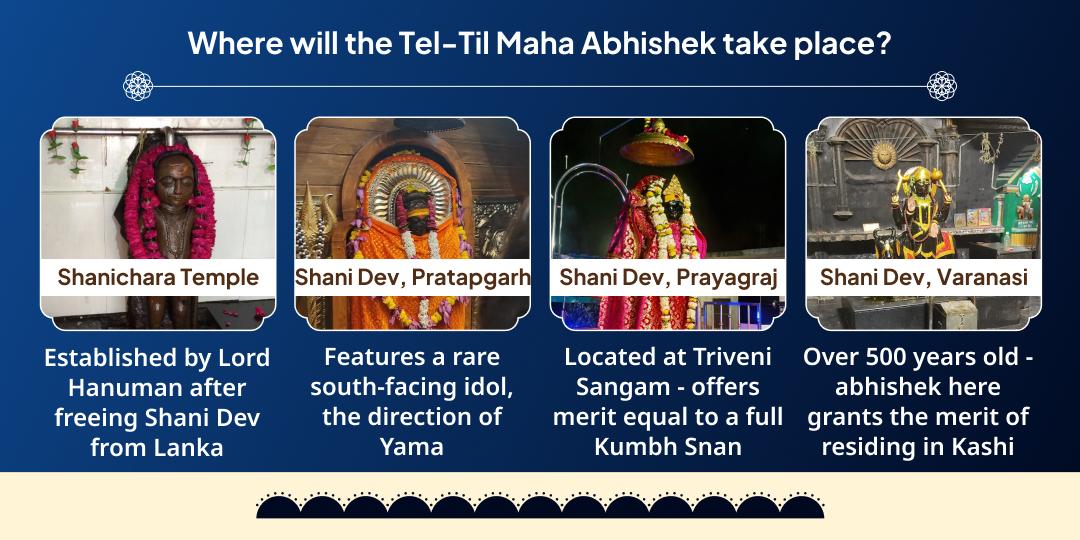 Where will the Tel-Til Maha Abhishek take place?

Shanichara Temple

Established by Lord Hanuman after freeing Shani Dev from Lanka

Shani Dev, Pratapgarh

Features a rare south-facing idol, the direction of Yama

Shani Dev, Prayagraj

Located at Triveni Sangam - offers merit equal to a full Kumbh Snan

Shani Dev, Varanasi

Over 500 years old - abhishek here grants the merit of residing in Kashi